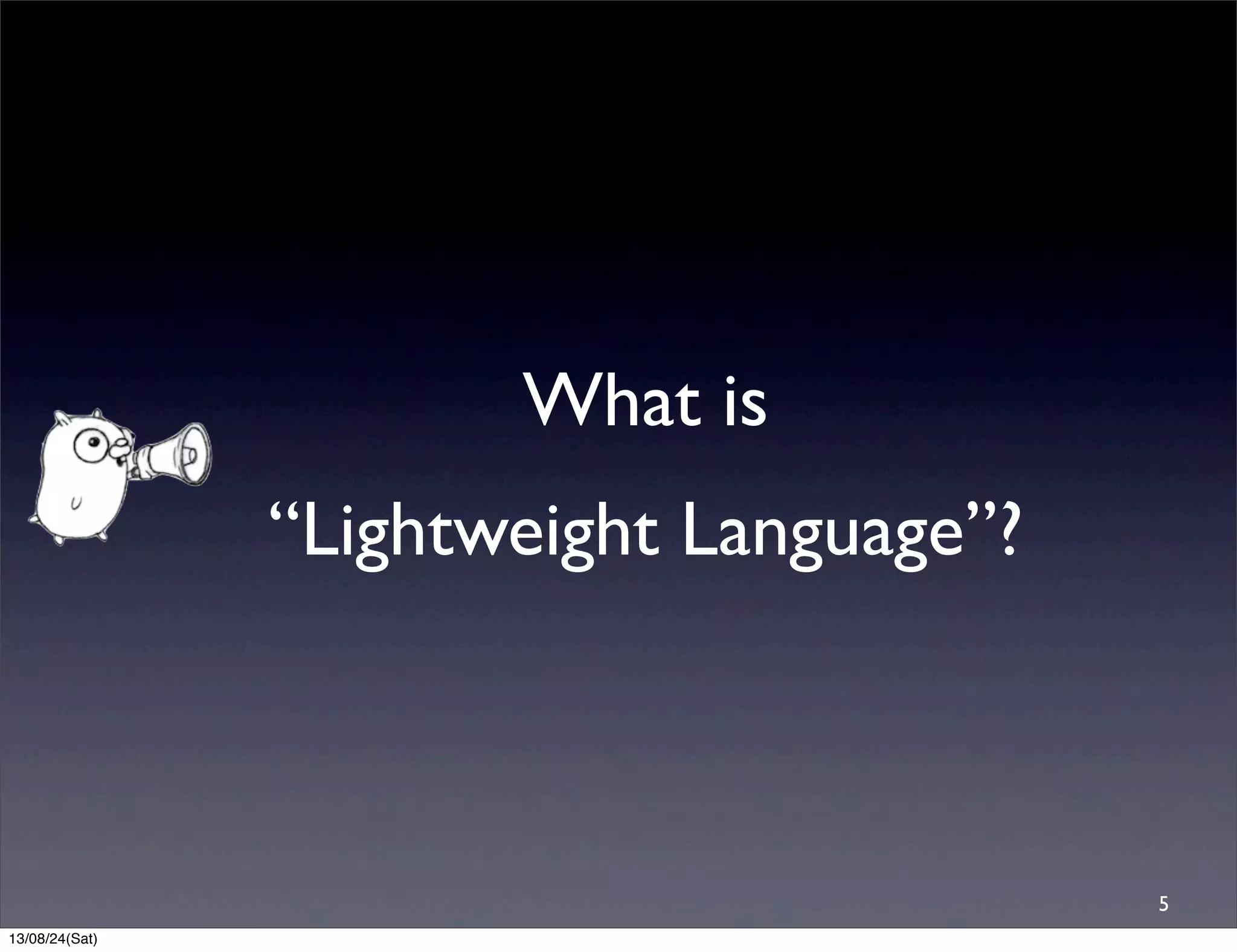 What is
“Lightweight Language”?

5

13/08/24(Sat)